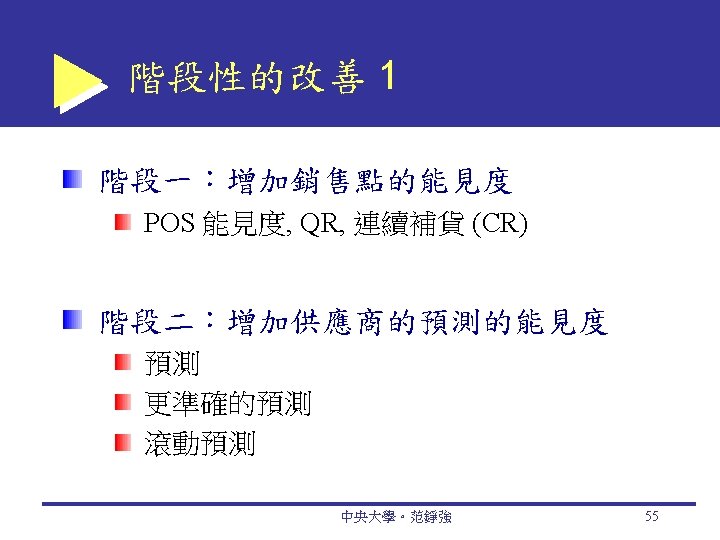 階段性的改善 1

階段一：增加銷售點的能見度

POS 能見度, QR, 連續補貨 (CR)

階段二：增加供應商的預測的能見度

預測

更準確的預測

滾動預測

中央大學。范錚強

55